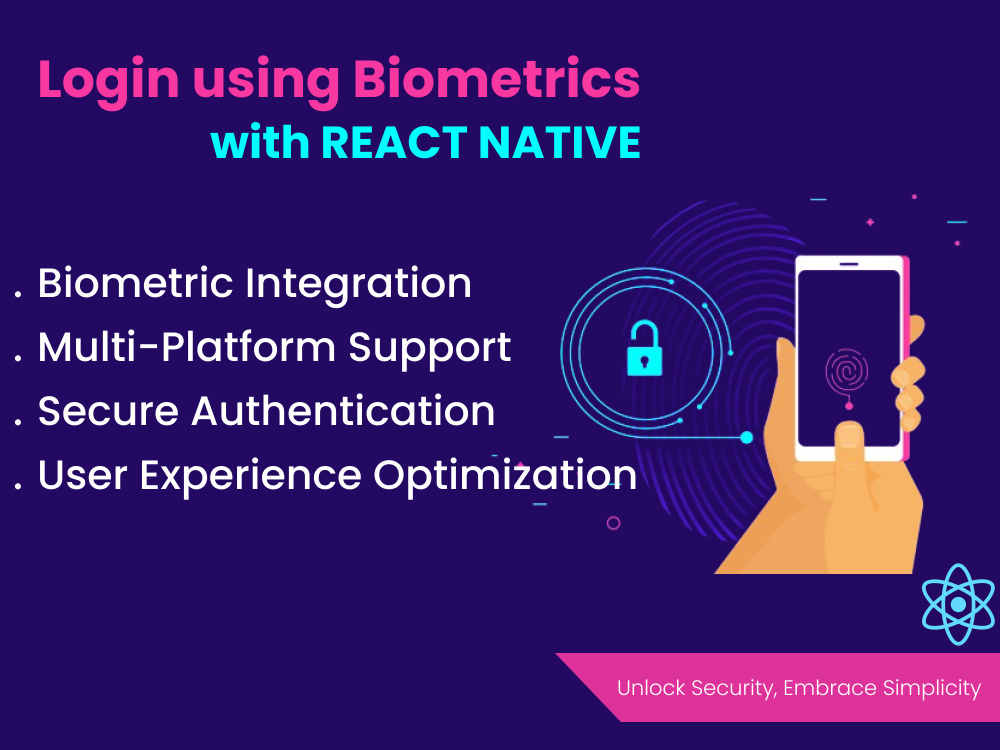 Login using Biometrics
with REACT NATIVE

. Biometric Integration
. Multi-Platform Support
. Secure Authentication
. User Experience Optimization

Unlock Security, Embrace Simplicity